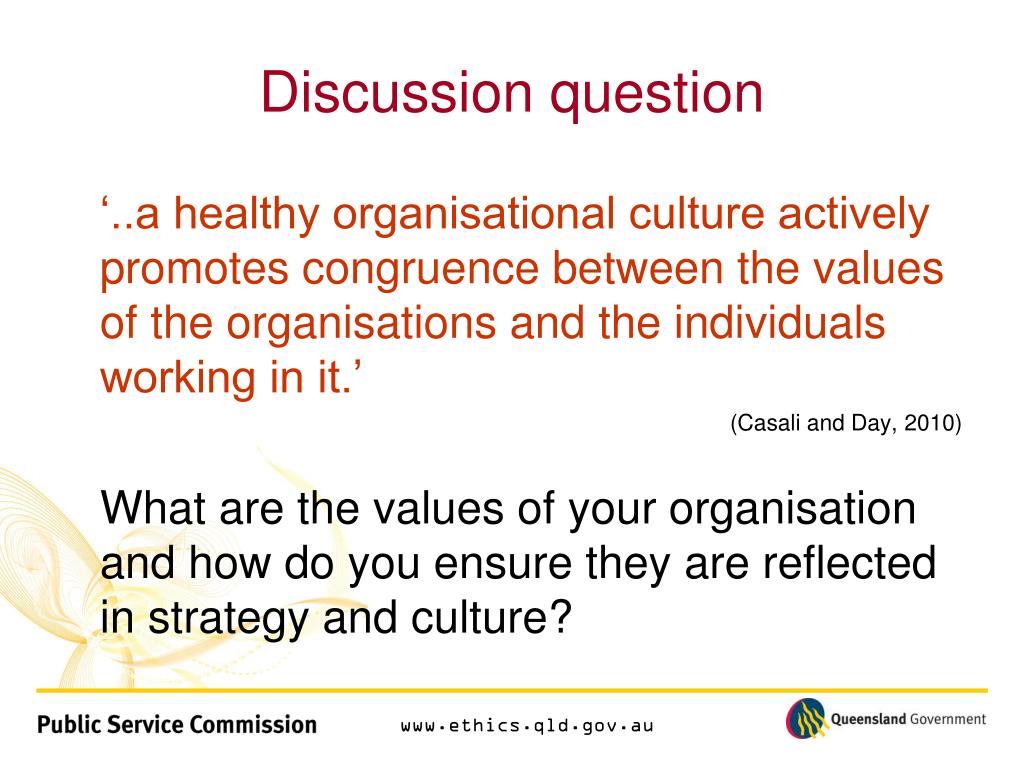 Discussion question

‘..a healthy organisational culture actively promotes congruence between the values of the organisations and the individuals working in it.’

(Casali and Day, 2010)

What are the values of your organisation and how do you ensure they are reflected in strategy and culture?

Public Service Commission

www.ethics.qld.gov.au

Queensland Government